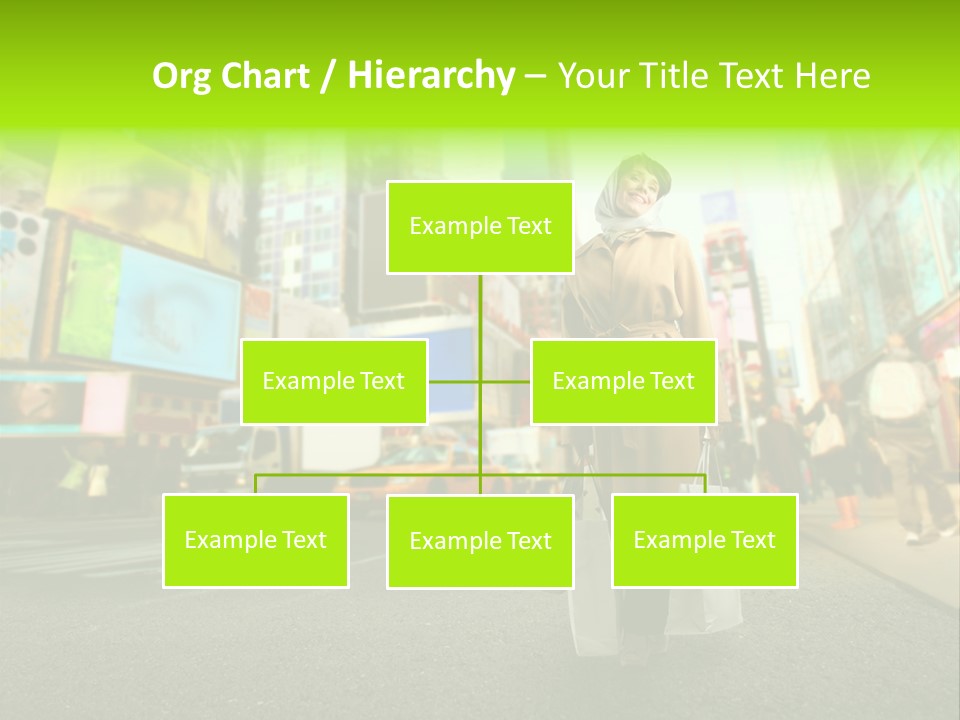 Org Chart / Hierarchy – Your Title Text Here

Example Text

Example Text

Example Text

Example Text

Example Text

Example Text